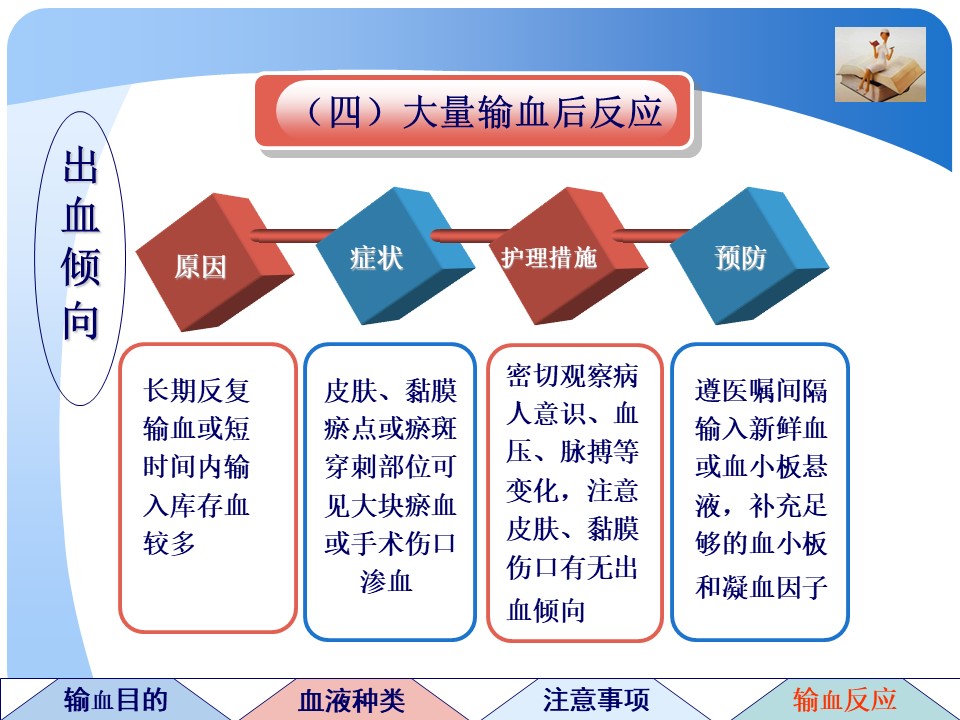 （四）大量输血后反应

出血倾向

原因

症状

护理措施

预防

长期反复输血或短时间内输入库存血较多

皮肤、黏膜瘀点或瘀斑穿刺部位可见大块瘀血或手术伤口渗血

密切观察病人意识、血压、脉搏等变化，注意皮肤、黏膜伤口有无出血倾向

遵医嘱间隔输入新鲜血或血小板悬液，补充足够的血小板和凝血因子

输血目的

血液种类

注意事项

输血反应